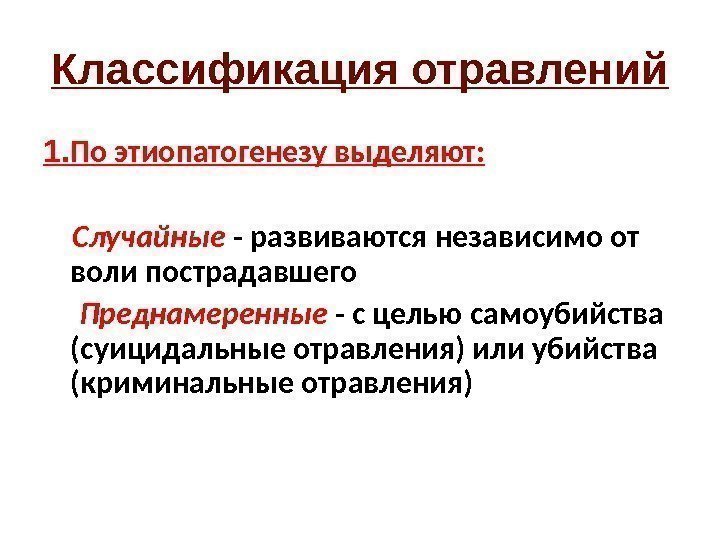 Классификация отравлений

1.По этиопатогенезу выделяют:

Случайные - развиваются независимо от воли пострадавшего

Преднамеренные - с целью самоубийства (суицидальные отравления) или убийства (криминальные отравления)